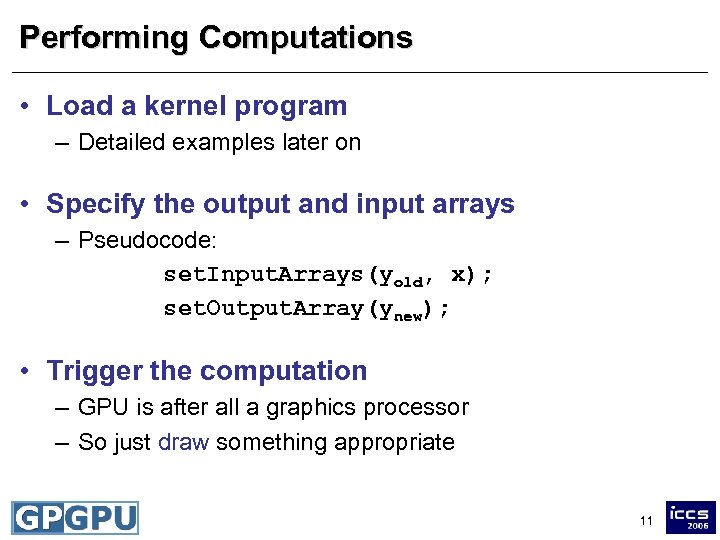 Performing Computations

• Load a kernel program
– Detailed examples later on

• Specify the output and input arrays
– Pseudocode:
setInputArrays($y_{old}$, x);
setOutputArray($y_{new}$);

• Trigger the computation
– GPU is after all a graphics processor
– So just draw something appropriate

GPGPU

11

iccs 2006